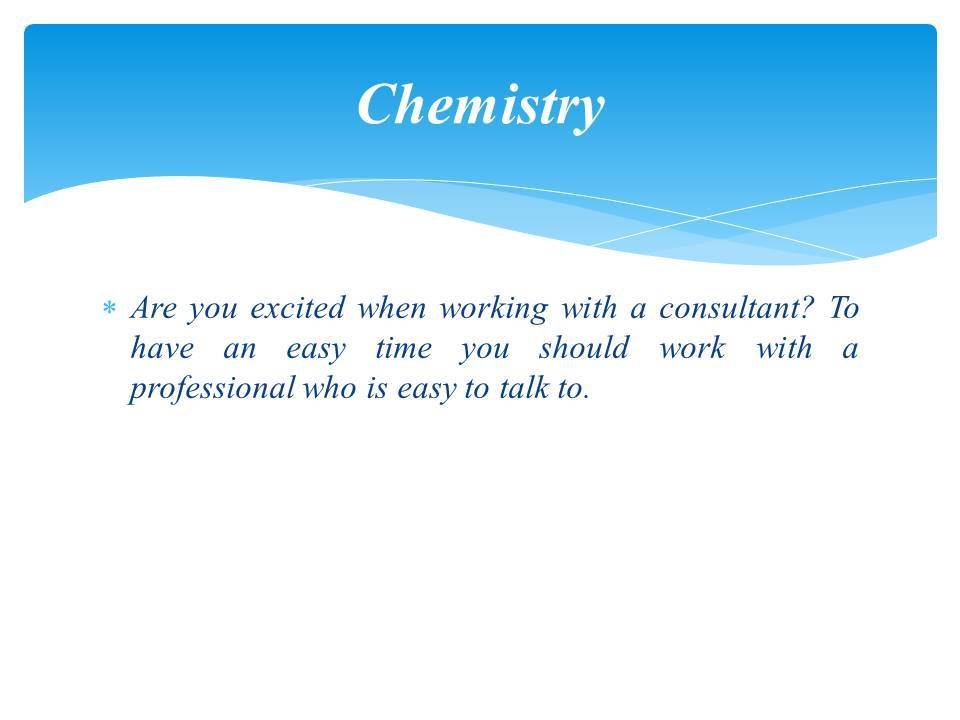 Chemistry

* Are you excited when working with a consultant? To have an easy time you should work with a professional who is easy to talk to.